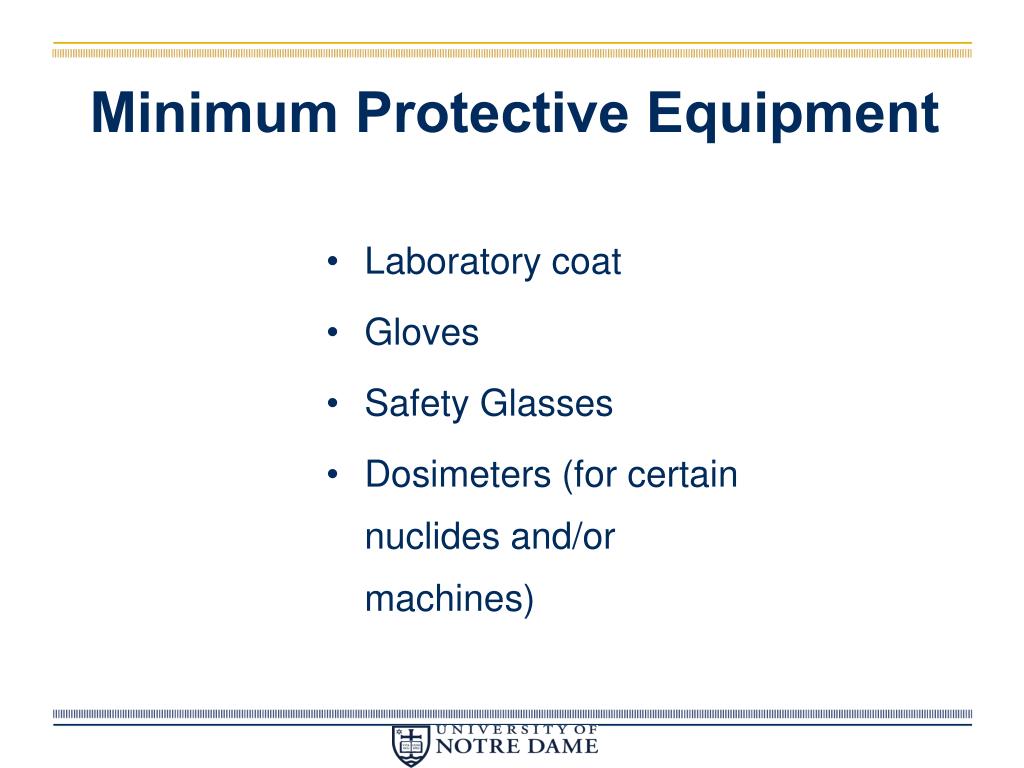 Minimum Protective Equipment

• Laboratory coat
• Gloves
• Safety Glasses
• Dosimeters (for certain nuclides and/or machines)

UNIVERSITY OF
NOTRE DAME